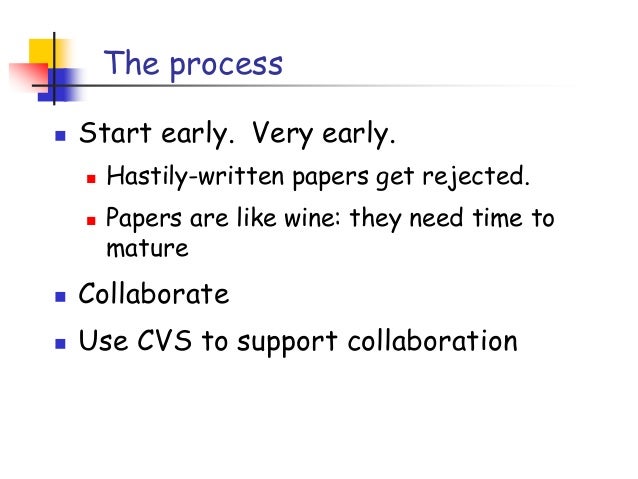 The process

Start early. Very early.

Hastily-written papers get rejected.

Papers are like wine: they need time to mature

Collaborate

Use CVS to support collaboration